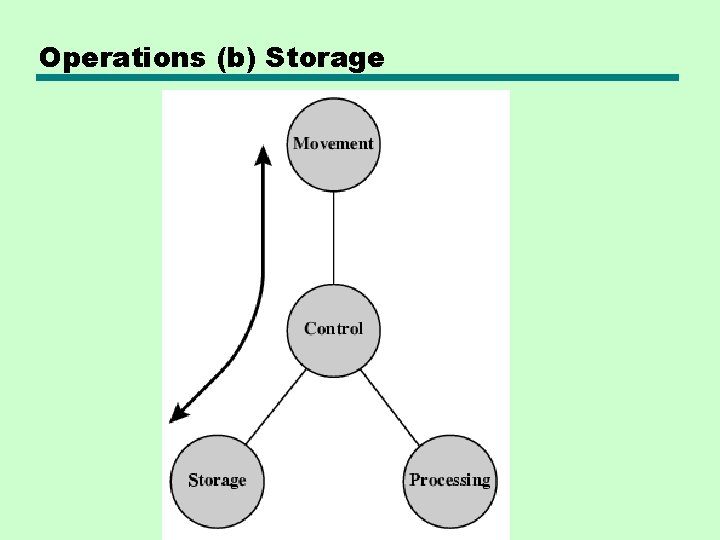 Operations (b) Storage

Movement

Control

Storage

Processing